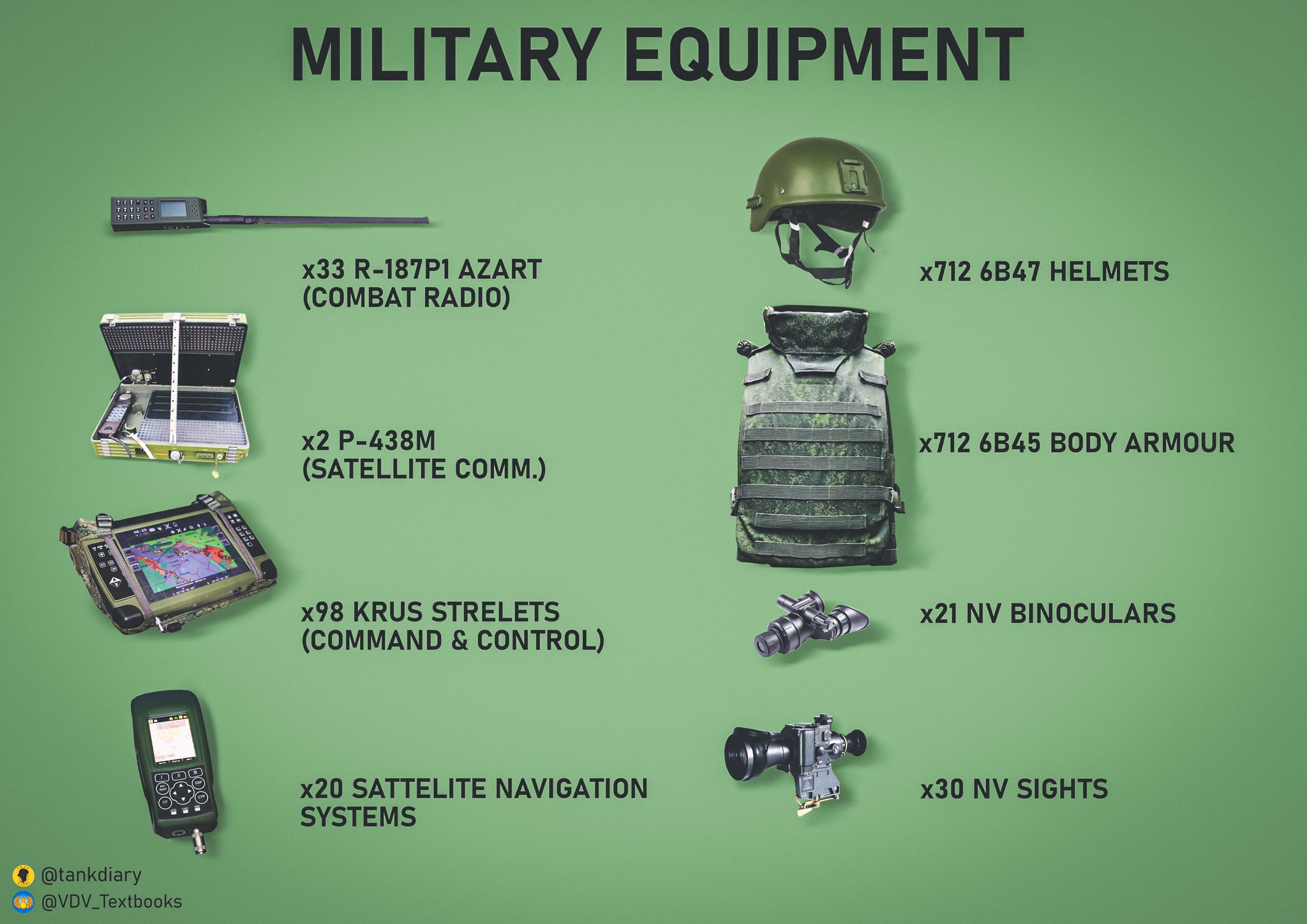 MILITARY EQUIPMENT

x33 R-187P1 AZART (COMBAT RADIO)

x2 P-438M (SATELLITE COMM.)

x98 KRUS STRELETS (COMMAND & CONTROL)

x20 SATTELITE NAVIGATION SYSTEMS

x712 6B47 HELMETS

x712 6B45 BODY ARMOUR

x21 NV BINOCULARS

x30 NV SIGHTS

@tankdiary
@VDV_Textbooks